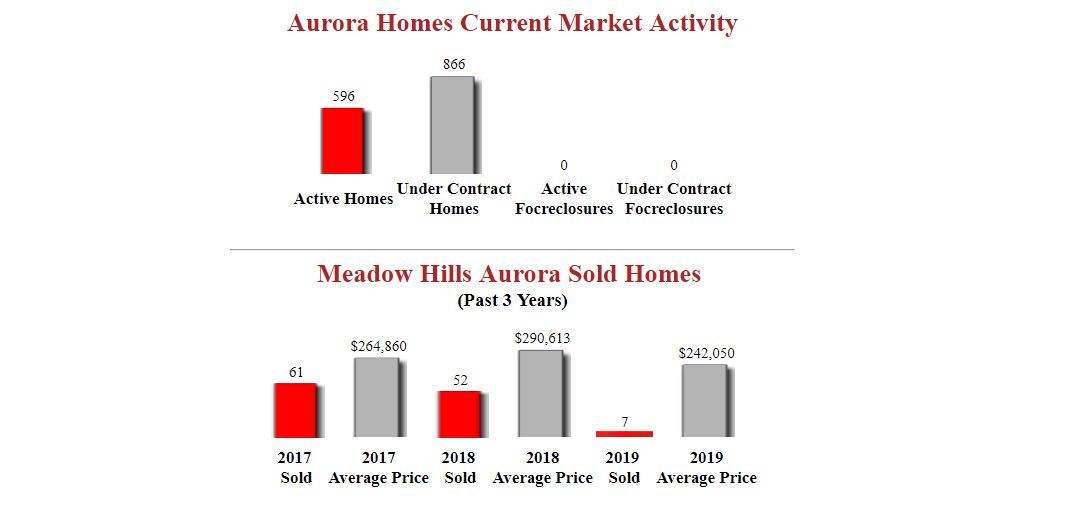 Aurora Homes Current Market Activity

596
Active Homes

866
Under Contract Homes

0
Active Focreclosures

0
Under Contract Focreclosures

Meadow Hills Aurora Sold Homes
(Past 3 Years)

61
2017 Sold

$264,860
2017 Average Price

52
2018 Sold

$290,613
2018 Average Price

7
2019 Sold

$242,050
2019 Average Price